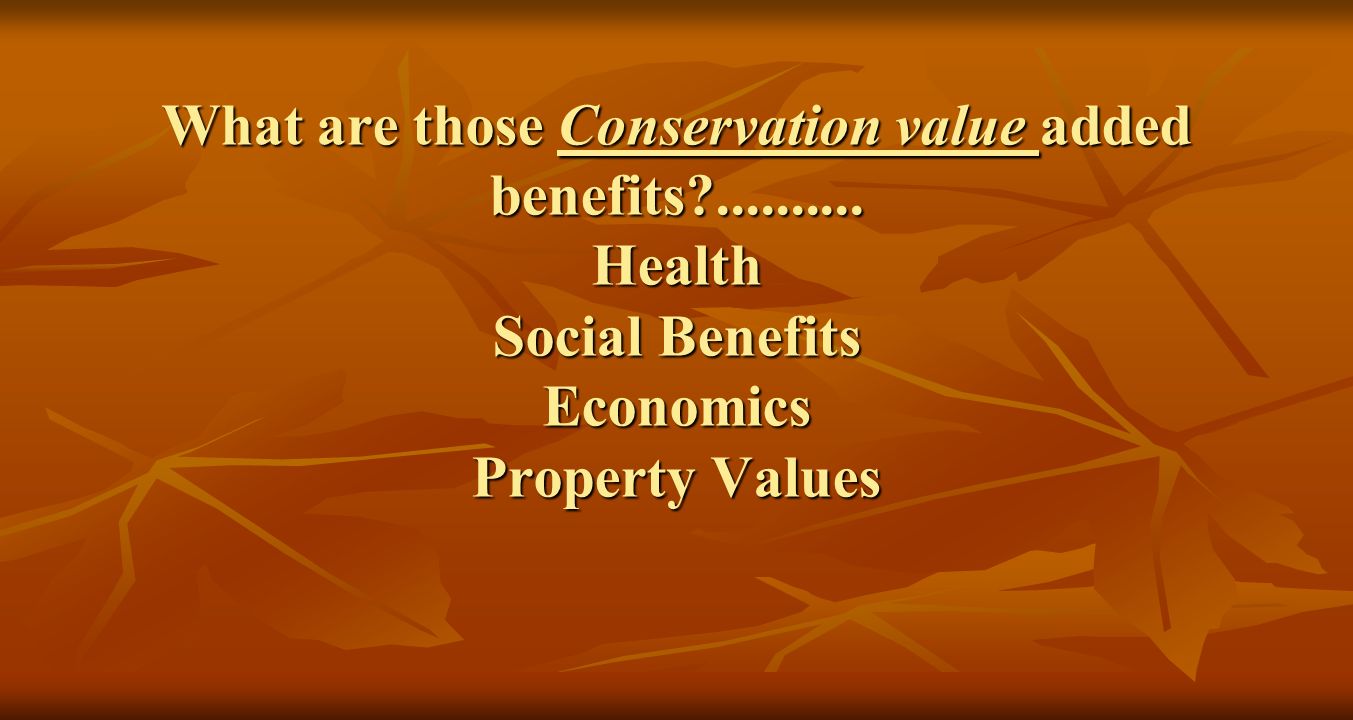 What are those Conservation value added benefits?..........
Health
Social Benefits
Economics
Property Values